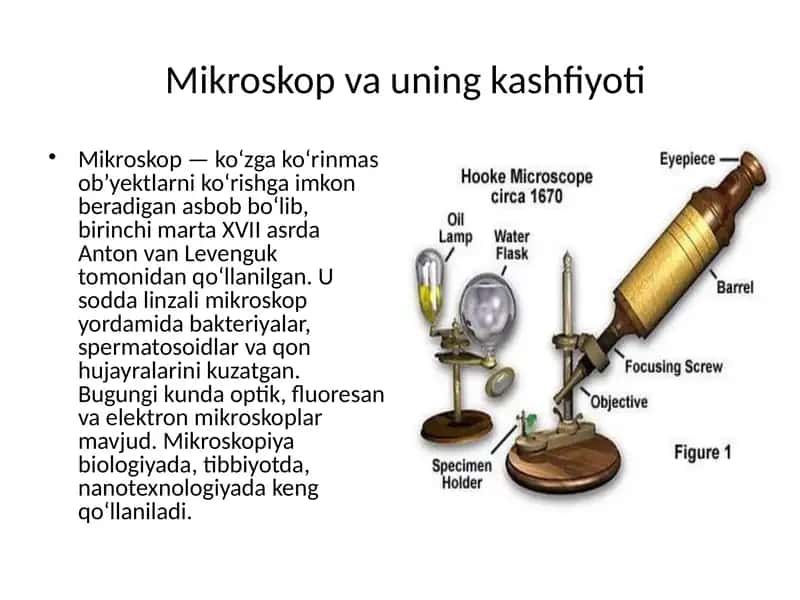 Mikroskop va uning kashfiyoti

• Mikroskop — ko‘zga ko‘rinmas ob’yektlarni ko‘rishga imkon beradigan asbob bo‘lib, birinchi marta XVII asrda Anton van Levenguk tomonidan qo‘llanilgan. U sodda linzali mikroskop yordamida bakteriyalar, spermatosoidlar va qon hujayralarini kuzatgan. Bugungi kunda optik, fluoresan va elektron mikroskoplar mavjud. Mikroskopiya biologiyada, tibbiyotda, nanotexnologiyada keng qo‘llaniladi.

Hooke Microscope circa 1670

Eyepiece

Oil Lamp

Water Flask

Barrel

Focusing Screw

Objective

Specimen Holder

Figure 1